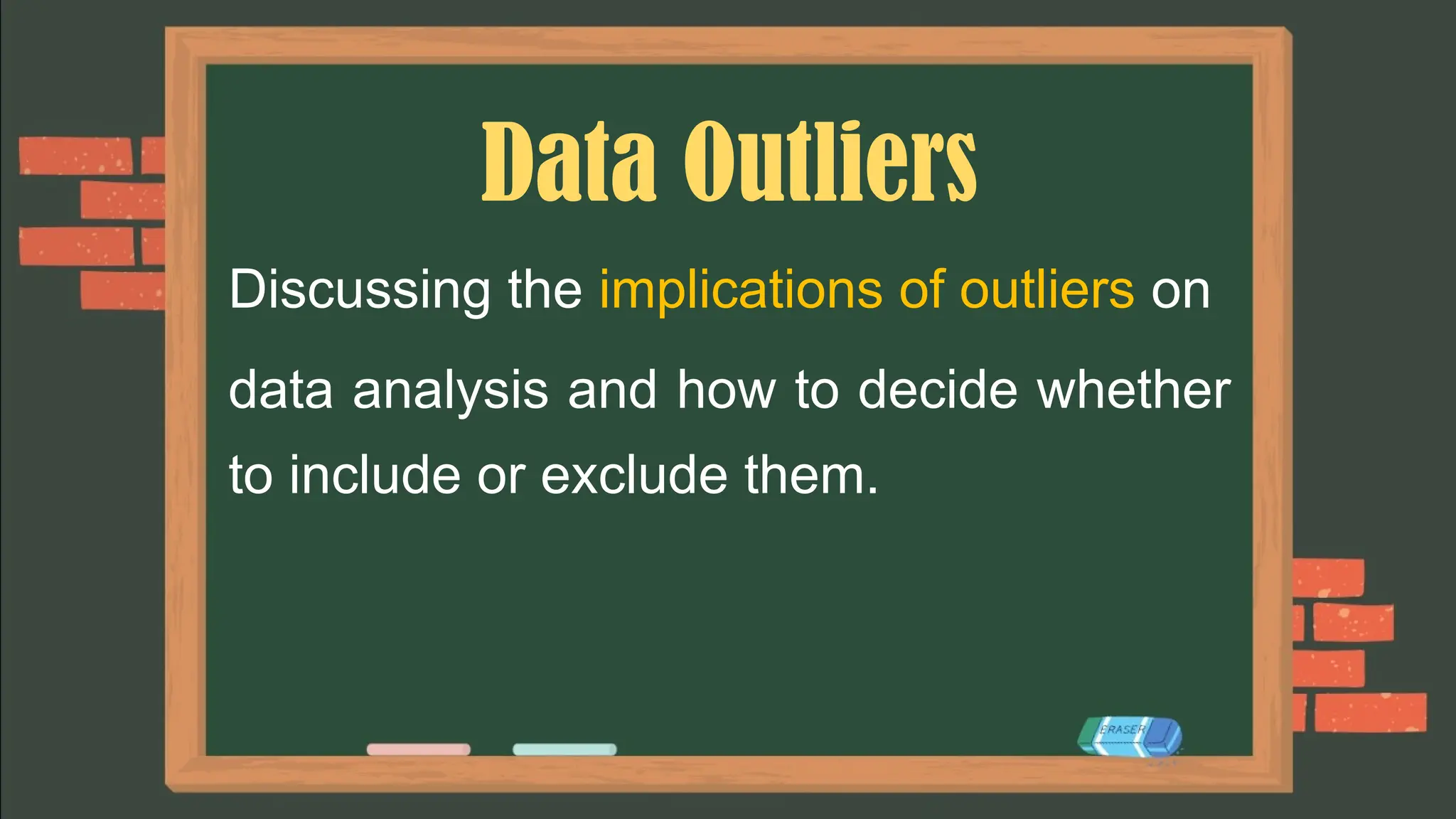 Data Outliers

Discussing the implications of outliers on data analysis and how to decide whether to include or exclude them.

ERASER